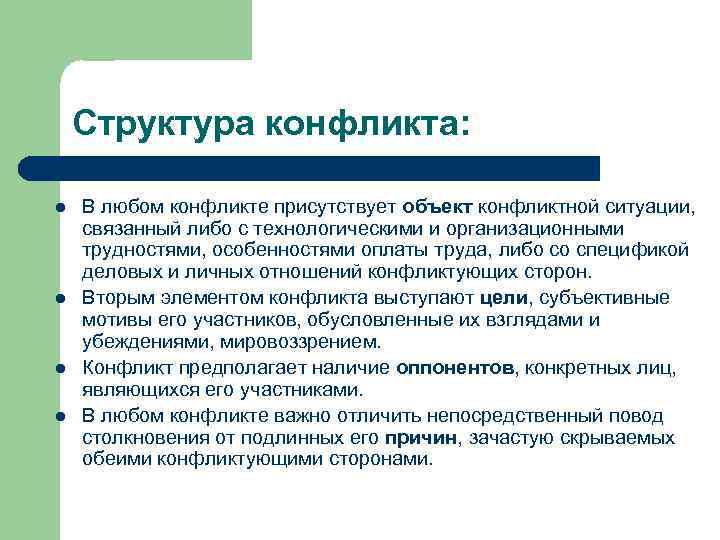 Структура конфликта:

- В любом конфликте присутствует объект конфликтной ситуации, связанный либо с технологическими и организационными трудностями, особенностями оплаты труда, либо со спецификой деловых и личных отношений конфликтующих сторон.
- Вторым элементом конфликта выступают цели, субъективные мотивы его участников, обусловленные их взглядами и убеждениями, мировоззрением.
- Конфликт предполагает наличие оппонентов, конкретных лиц, являющихся его участниками.
- В любом конфликте важно отличить непосредственный повод столкновения от подлинных его причин, зачастую скрываемых обеими конфликтующими сторонами.